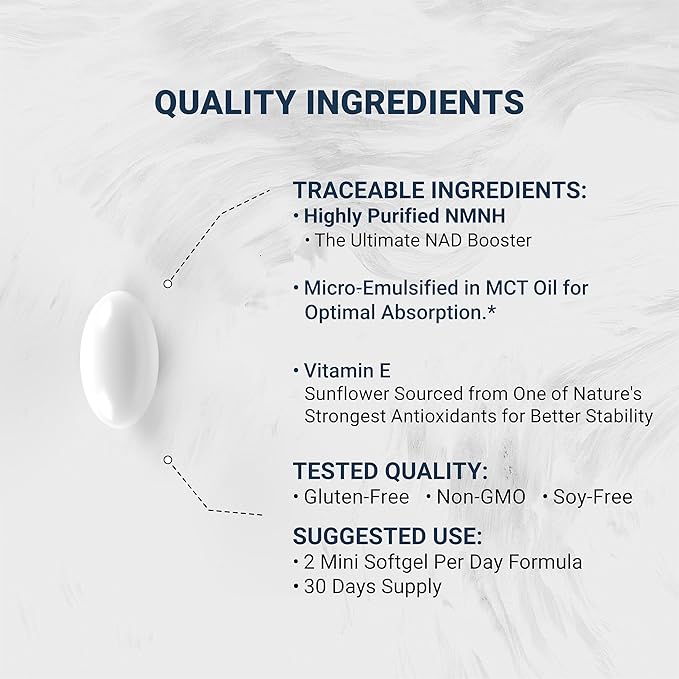 QUALITY INGREDIENTS

TRACEABLE INGREDIENTS:
• Highly Purified NMNH
• The Ultimate NAD Booster

• Micro-Emulsified in MCT Oil for Optimal Absorption.*

• Vitamin E
Sunflower Sourced from One of Nature's Strongest Antioxidants for Better Stability

TESTED QUALITY:
• Gluten-Free • Non-GMO • Soy-Free

SUGGESTED USE:
• 2 Mini Softgel Per Day Formula
• 30 Days Supply